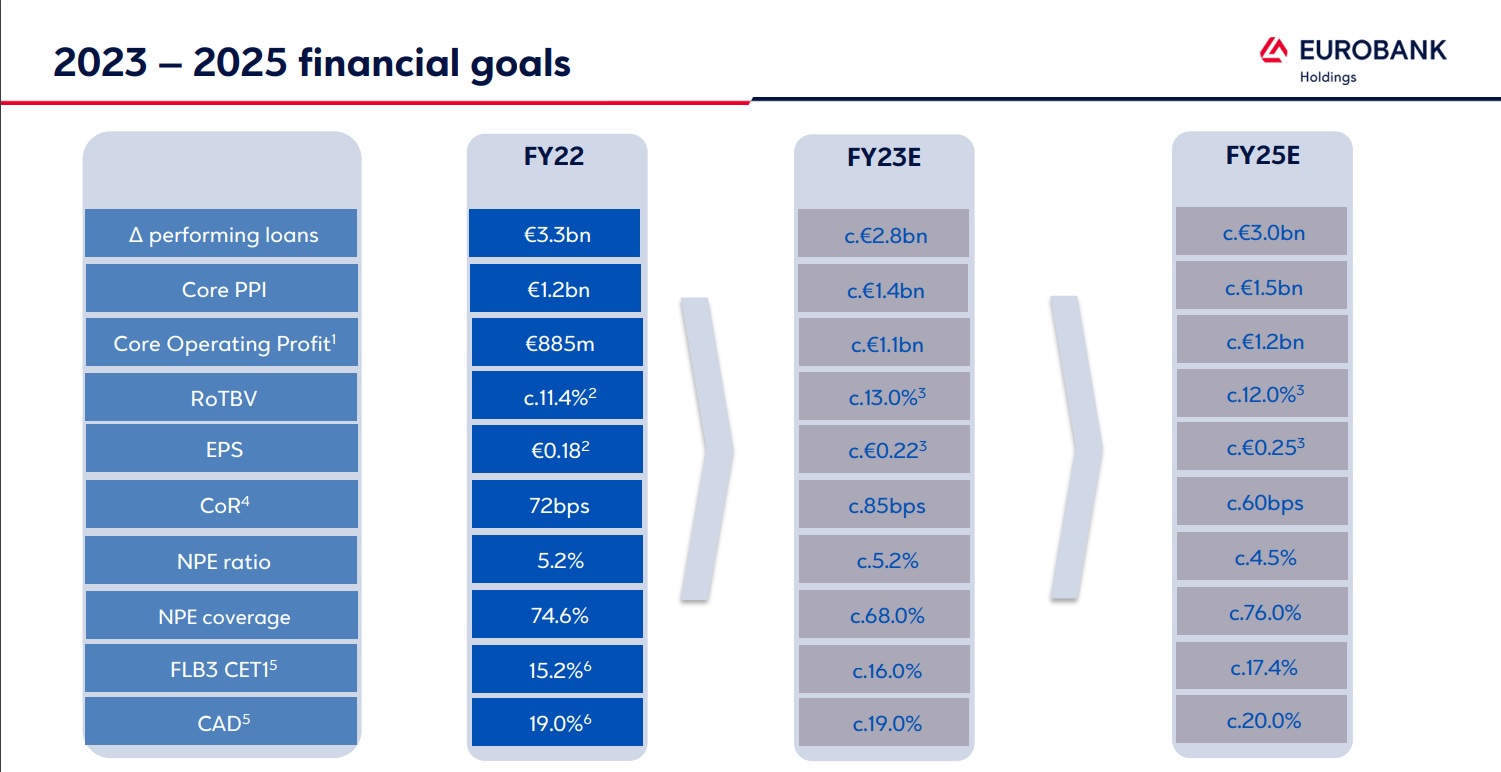 2023 – 2025 financial goals

EUROBANK
Holdings

| | FY22 | FY23E | FY25E |
|---|---|---|---|
| Δ performing loans | €3.3bn | c.€2.8bn | c.€3.0bn |
| Core PPI | €1.2bn | c.€1.4bn | c.€1.5bn |
| Core Operating Profit$^1$ | €885m | c.€1.1bn | c.€1.2bn |
| RoTBV | c.11.4%$^2$ | c.13.0%$^3$ | c.12.0%$^3$ |
| EPS | €0.18$^2$ | c.€0.22$^3$ | c.€0.25$^3$ |
| CoR$^4$ | 72bps | c.85bps | c.60bps |
| NPE ratio | 5.2% | c.5.2% | c.4.5% |
| NPE coverage | 74.6% | c.68.0% | c.76.0% |
| FLB3 CET1$^5$ | 15.2%$^6$ | c.16.0% | c.17.4% |
| CAD$^5$ | 19.0%$^6$ | c.19.0% | c.20.0% |